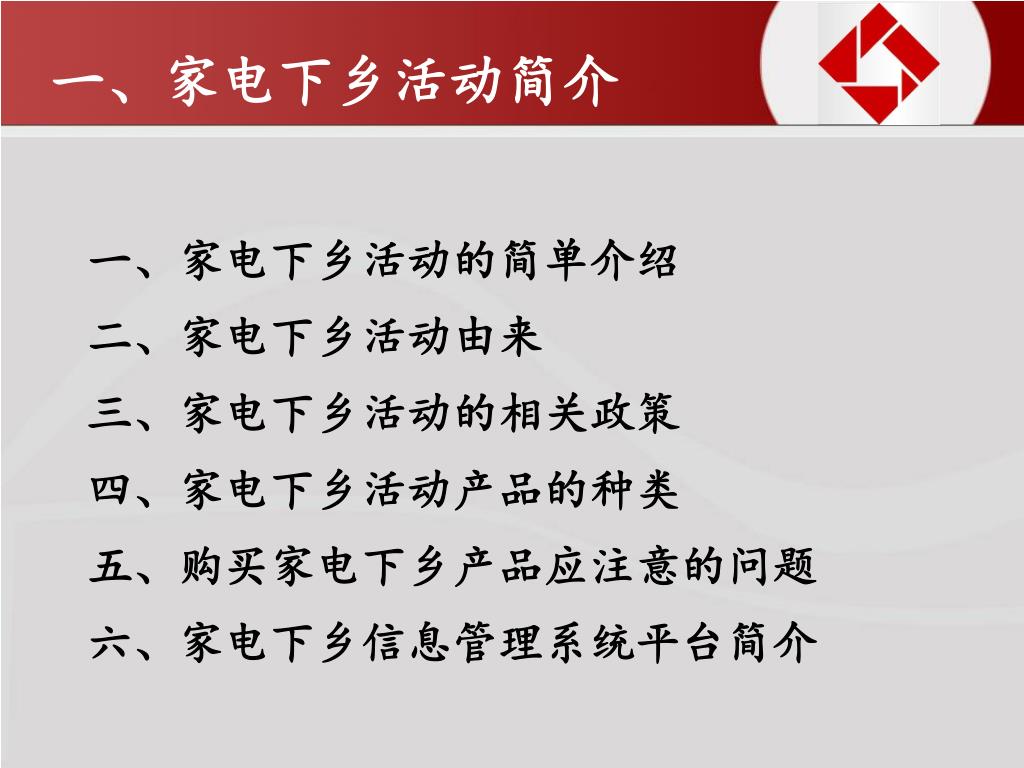 一、家电下乡活动简介

一、家电下乡活动的简单介绍
二、家电下乡活动由来
三、家电下乡活动的相关政策
四、家电下乡活动产品的种类
五、购买家电下乡产品应注意的问题
六、家电下乡信息管理系统平台简介